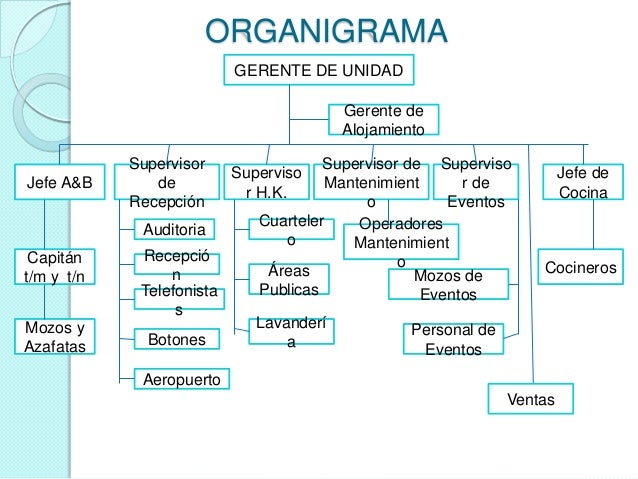 ORGANIGRAMA

GERENTE DE UNIDAD

Gerente de Alojamiento

Jefe A&B

Capitán t/m y t/n

Mozos y Azafatas

Supervisor de Recepción

Auditoria

Recepción

Telefonistas

Botones

Aeropuerto

Supervisor H.K.

Cuartelero

Áreas Publicas

Lavandería

Supervisor de Mantenimiento

Operadores Mantenimiento

Supervisor de Eventos

Mozos de Eventos

Personal de Eventos

Ventas

Jefe de Cocina

Cocineros